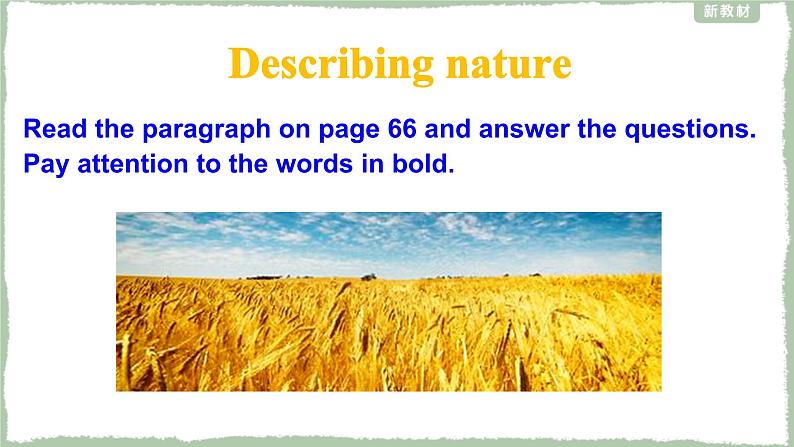 新教材

Describing nature

Read the paragraph on page 66 and answer the questions.
Pay attention to the words in bold.